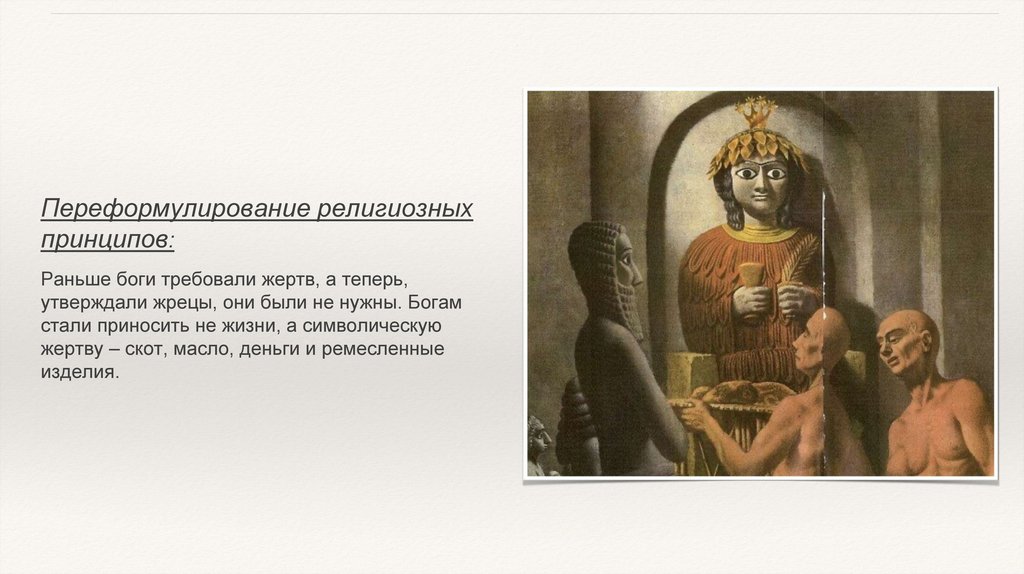 Переформулирование религиозных принципов:

Раньше боги требовали жертв, а теперь, утверждали жрецы, они были не нужны. Богам стали приносить не жизни, а символическую жертву – скот, масло, деньги и ремесленные изделия.